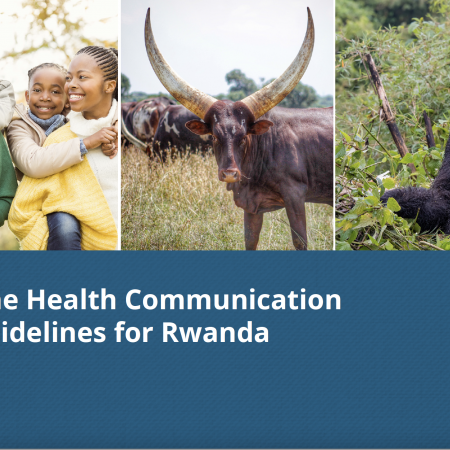 ne Health Communication
idelines for Rwanda